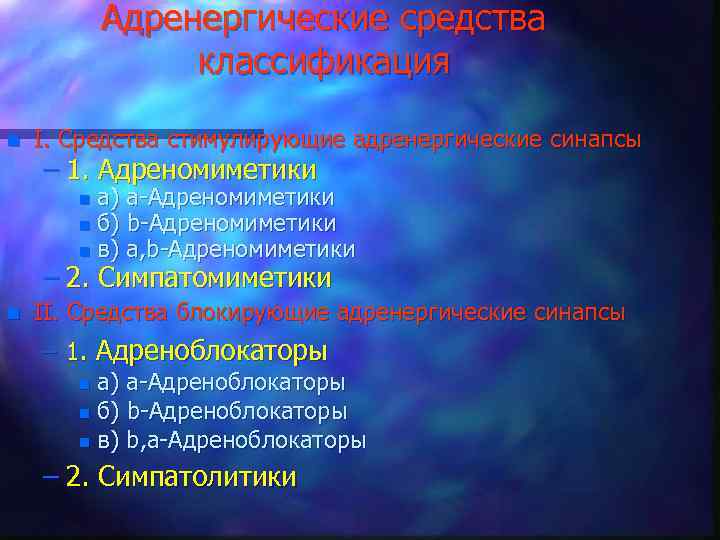 Адренергические средства классификация

I. Средства стимулирующие адренергические синапсы
– 1. Адреномиметики
а) a-Адреномиметики
б) b-Адреномиметики
в) a,b-Адреномиметики
– 2. Симпатомиметики

II. Средства блокирующие адренергические синапсы
– 1. Адреноблокаторы
а) a-Адреноблокаторы
б) b-Адреноблокаторы
в) b,a-Адреноблокаторы
– 2. Симпатолитики